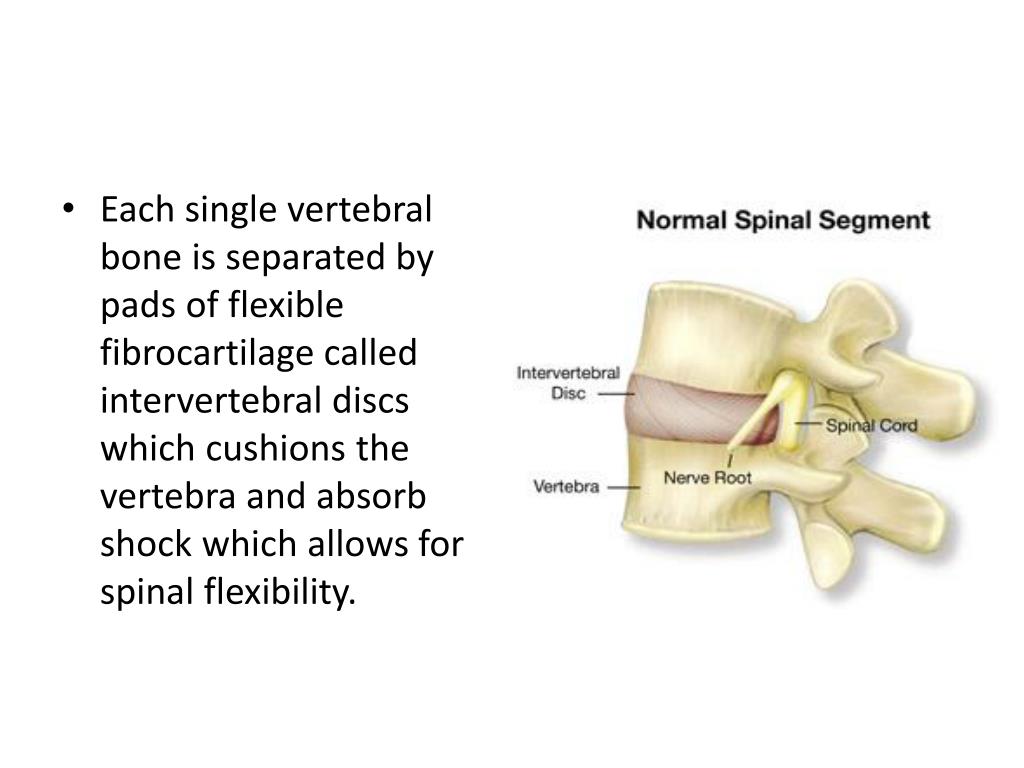 • Each single vertebral bone is separated by pads of flexible fibrocartilage called intervertebral discs which cushions the vertebra and absorb shock which allows for spinal flexibility.

Normal Spinal Segment

Intervertebral Disc

Spinal Cord

Nerve Root

Vertebra